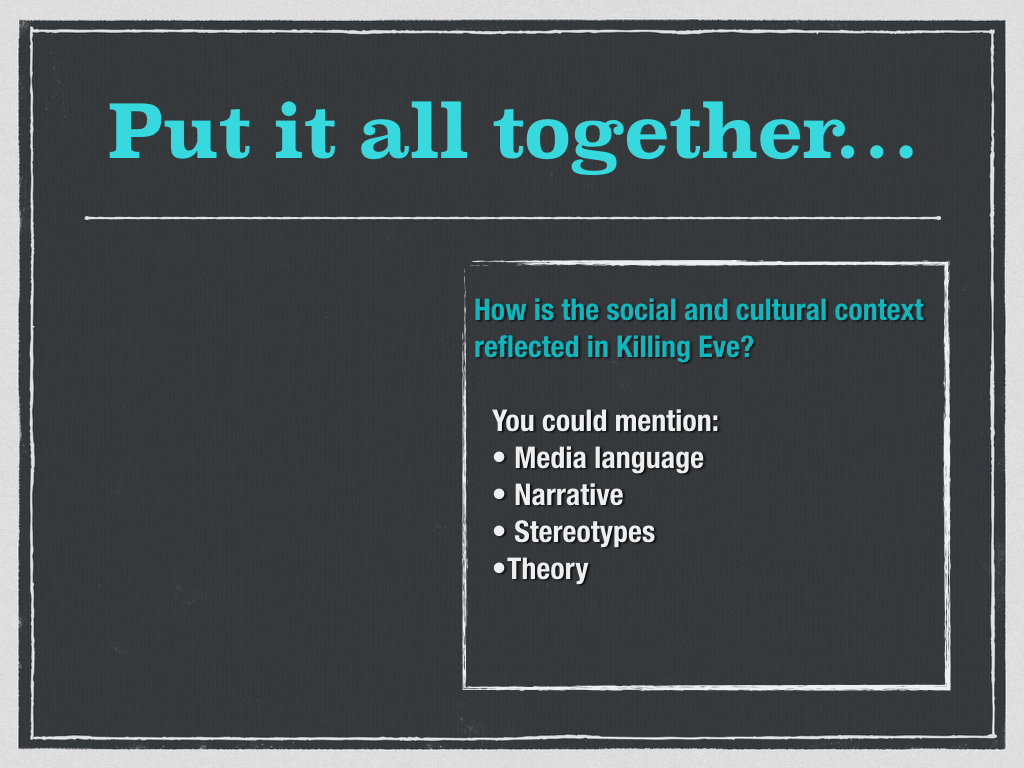 Put it all together…

How is the social and cultural context reflected in Killing Eve?

You could mention:
• Media language
• Narrative
• Stereotypes
•Theory